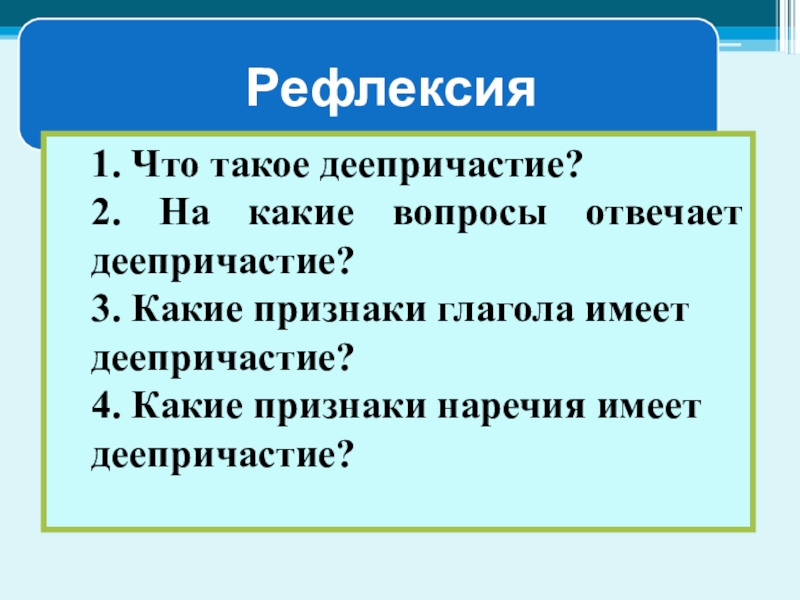 Рефлексия

1. Что такое деепричастие?
2. На какие вопросы отвечает деепричастие?
3. Какие признаки глагола имеет деепричастие?
4. Какие признаки наречия имеет деепричастие?